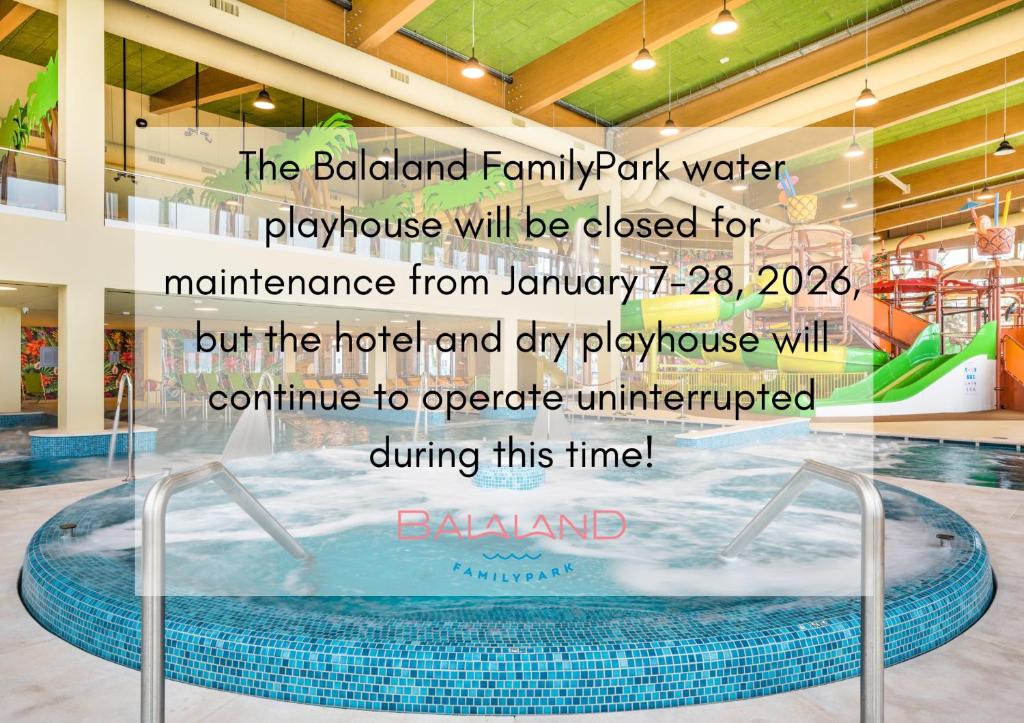 The Balaland FamilyPark water playhouse will be closed for maintenance from January 7-28, 2026, but the hotel and dry playhouse will continue to operate uninterrupted during this time!

BALALAND
FAMILYPARK